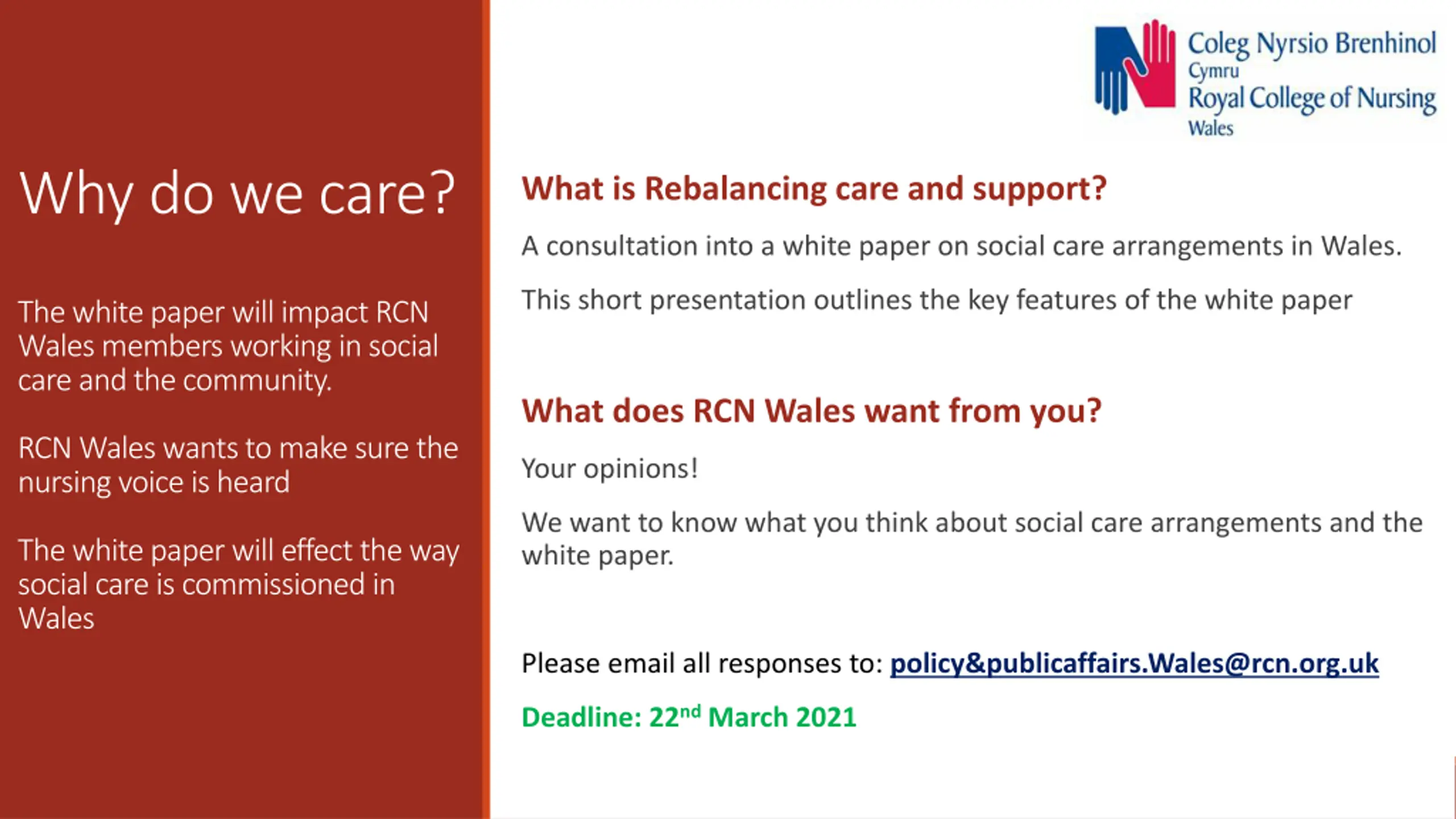 Why do we care?

The white paper will impact RCN Wales members working in social care and the community.

RCN Wales wants to make sure the nursing voice is heard

The white paper will effect the way social care is commissioned in Wales

Coleg Nyrsio Brenhinol Cymru
Royal College of Nursing Wales

What is Rebalancing care and support?

A consultation into a white paper on social care arrangements in Wales.

This short presentation outlines the key features of the white paper

What does RCN Wales want from you?

Your opinions!

We want to know what you think about social care arrangements and the white paper.

Please email all responses to: policy&publicaffairs.Wales@rcn.org.uk

Deadline: 22$^{nd}$ March 2021